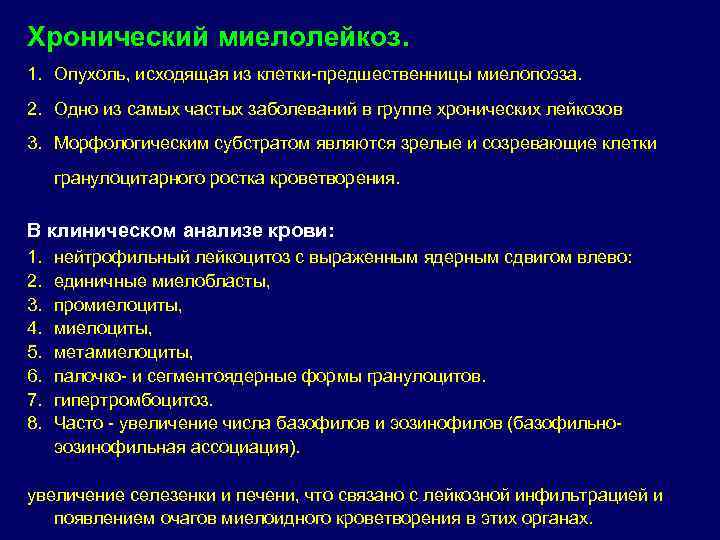 Хронический миелолейкоз.

1. Опухоль, исходящая из клетки-предшественницы миелопоэза.

2. Одно из самых частых заболеваний в группе хронических лейкозов

3. Морфологическим субстратом являются зрелые и созревающие клетки гранулоцитарного ростка кроветворения.

В клиническом анализе крови:
1. нейтрофильный лейкоцитоз с выраженным ядерным сдвигом влево:
2. единичные миелобласты,
3. промиелоциты,
4. миелоциты,
5. метамиелоциты,
6. палочко- и сегментоядерные формы гранулоцитов.
7. гипертромбоцитоз.
8. Часто - увеличение числа базофилов и эозинофилов (базофильно-эозинофильная ассоциация).

увеличение селезенки и печени, что связано с лейкозной инфильтрацией и появлением очагов миелоидного кроветворения в этих органах.